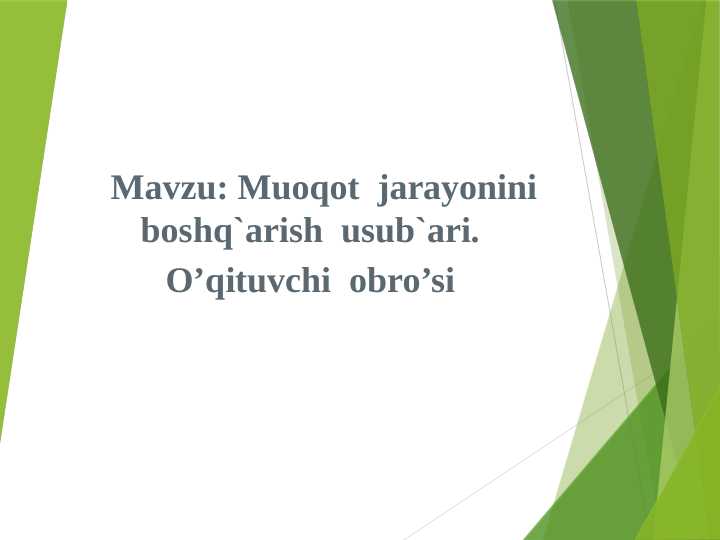 Mavzu: Muoqot jarayonini boshq`arish usub`ari.

O’qituvchi obro’si